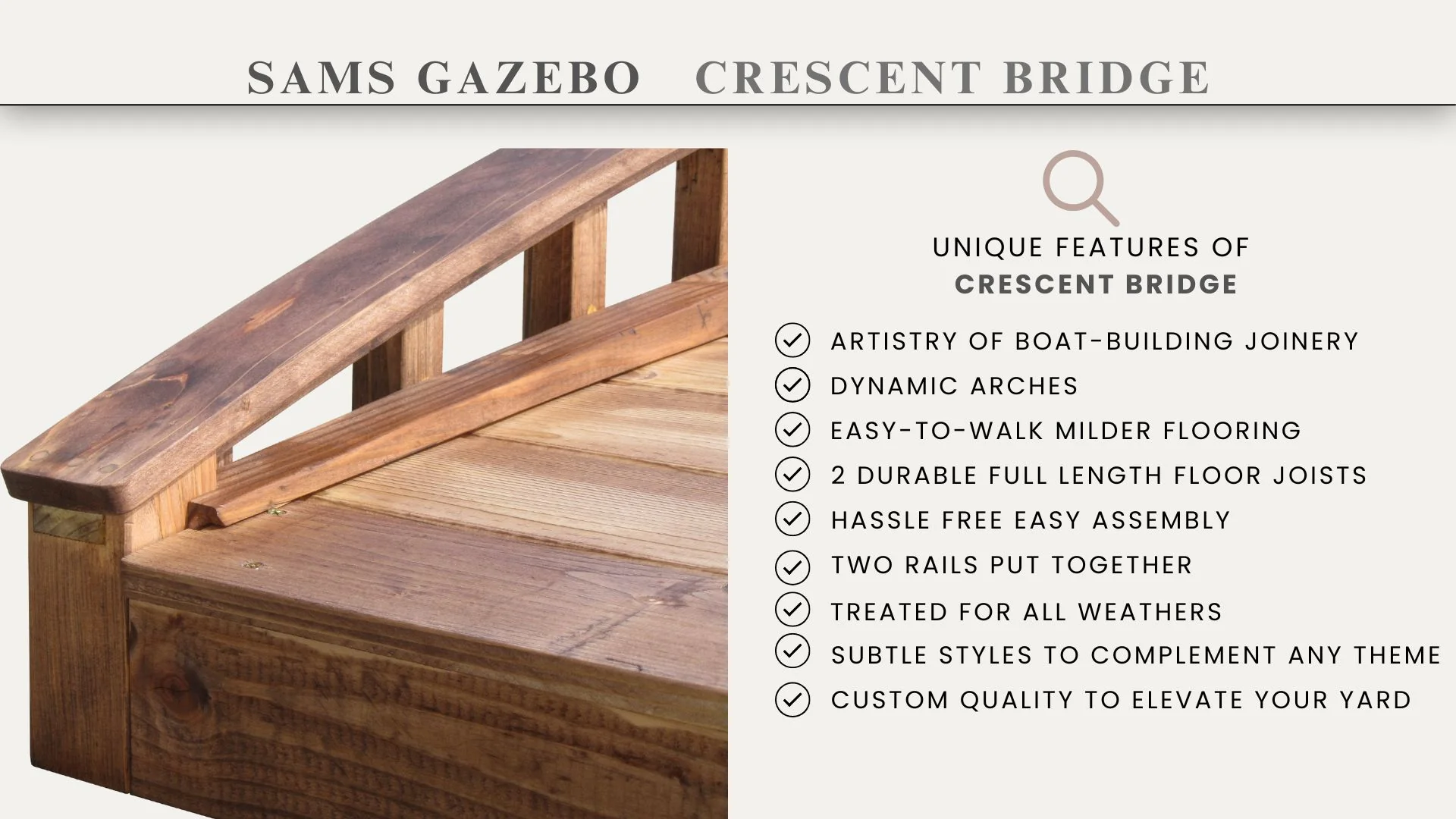 SAMS GAZEBO CRESCENT BRIDGE

UNIQUE FEATURES OF
CRESCENT BRIDGE

ARTISTRY OF BOAT-BUILDING JOINERY
DYNAMIC ARCHES
EASY-TO-WALK MILDER FLOORING
2 DURABLE FULL LENGTH FLOOR JOISTS
HASSLE FREE EASY ASSEMBLY
TWO RAILS PUT TOGETHER
TREATED FOR ALL WEATHERS
SUBTLE STYLES TO COMPLEMENT ANY THEME
CUSTOM QUALITY TO ELEVATE YOUR YARD